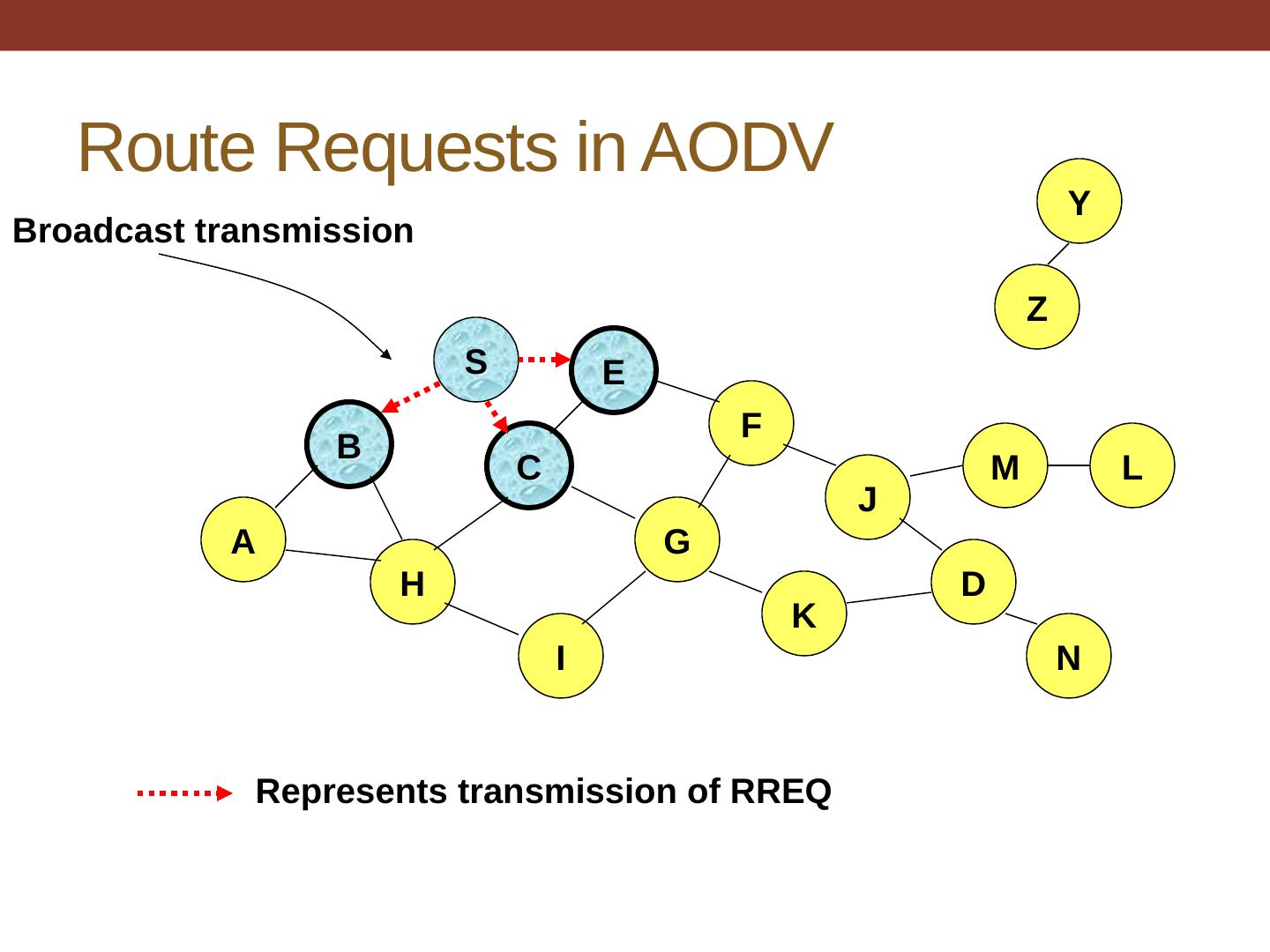 Route Requests in AODV

Broadcast transmission

Y
Z
S
E
F
B
C
M
L
J
A
G
H
D
K
I
N

Represents transmission of RREQ